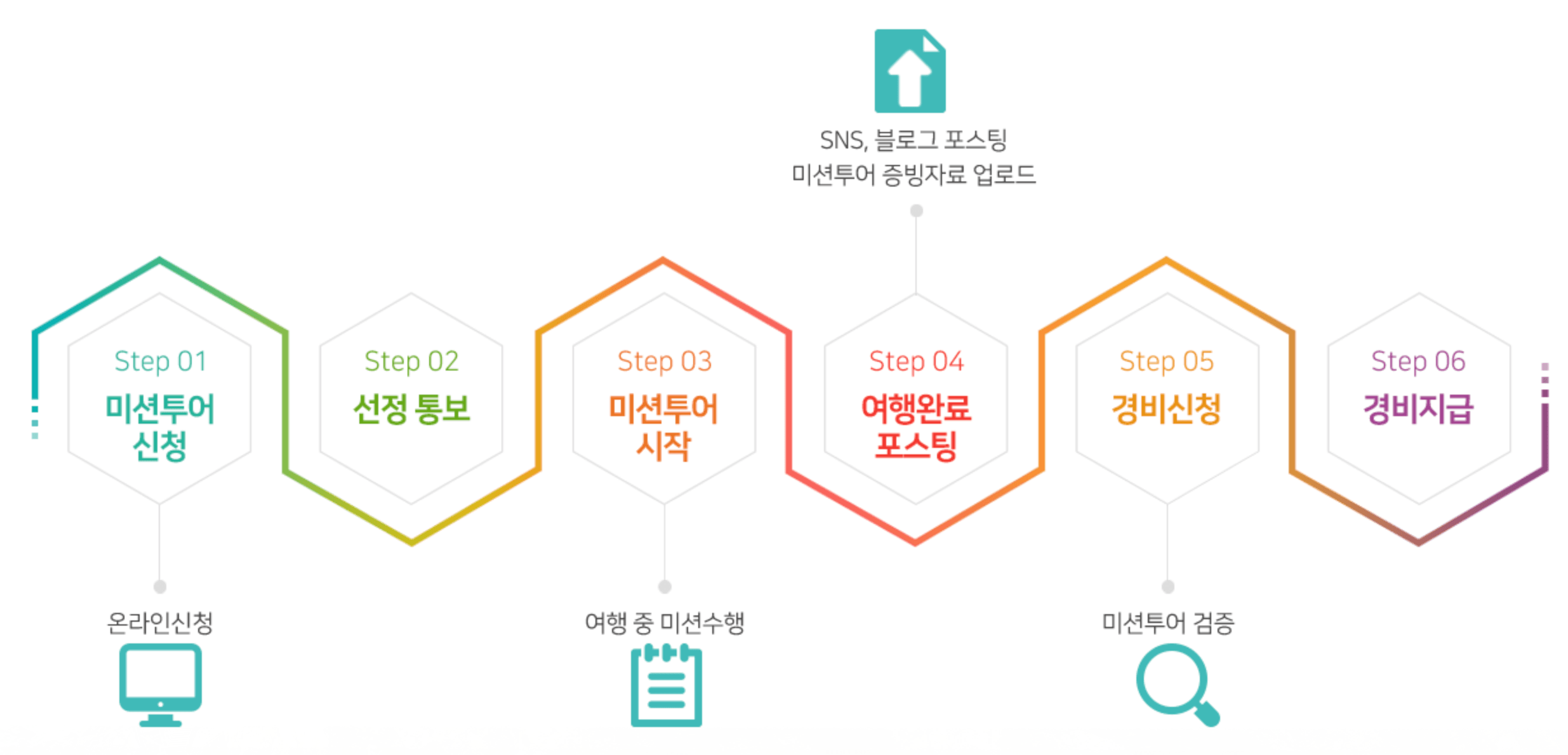 SNS, 블로그 포스팅
미션투어 증빙자료 업로드

Step 01
미션투어
신청

Step 02
선정 통보

Step 03
미션투어
시작

Step 04
여행완료
포스팅

Step 05
경비신청

Step 06
경비지급

온라인신청

여행 중 미션수행

미션투어 검증